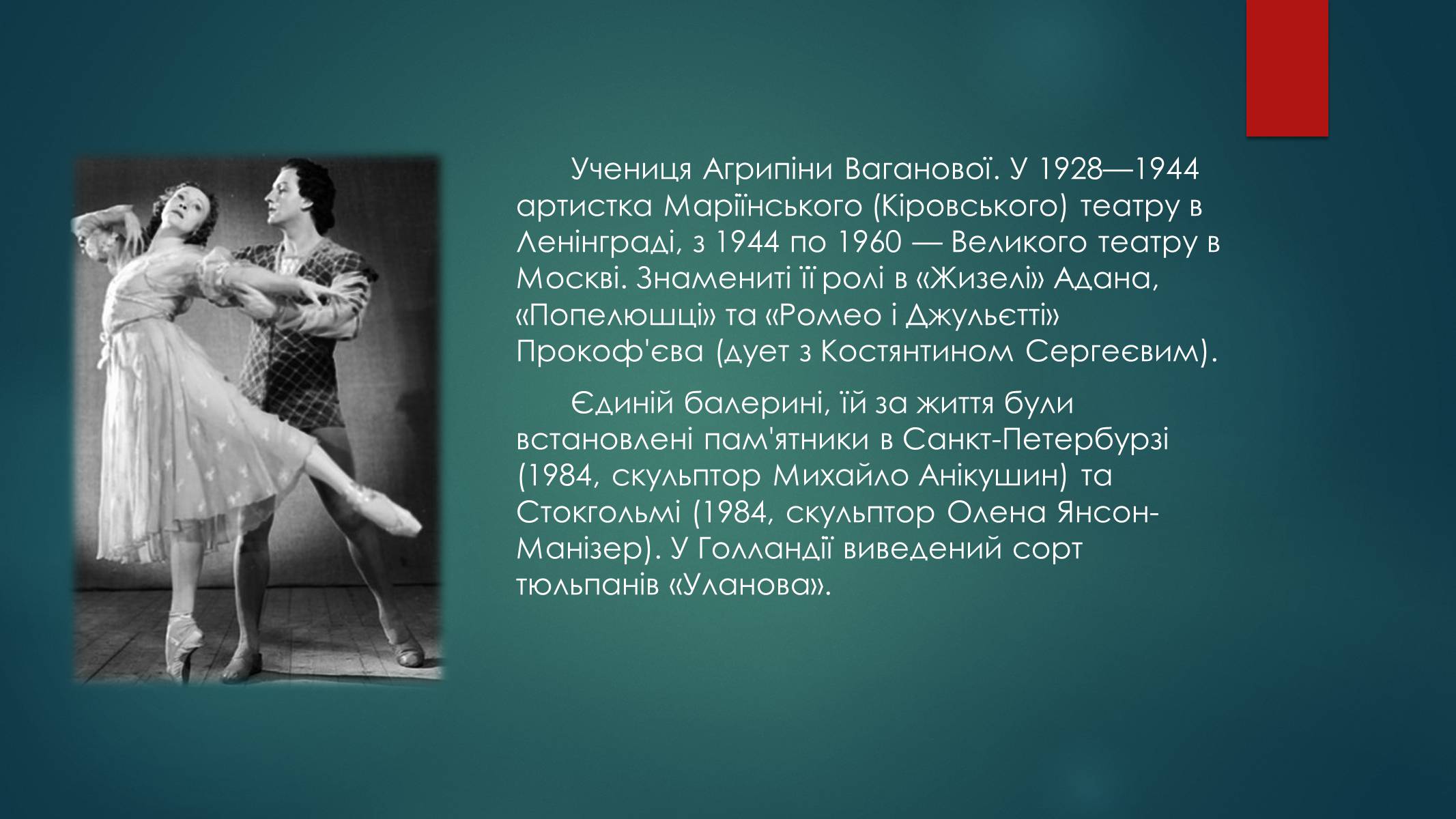 Учениця Агрипіни Ваганової. У 1928—1944 артистка Маріїнського (Кіровського) театру в Ленінграді, з 1944 по 1960 — Великого театру в Москві. Знамениті її ролі в «Жизелі» Адана, «Попелюшці» та «Ромео і Джульєтті» Прокоф'єва (дует з Костянтином Сергеєвим).

Єдиній балерині, їй за життя були встановлені пам'ятники в Санкт-Петербурзі (1984, скульптор Михайло Анікушин) та Стокгольмі (1984, скульптор Олена Янсон-Манізер). У Голландії виведений сорт тюльпанів «Уланова».